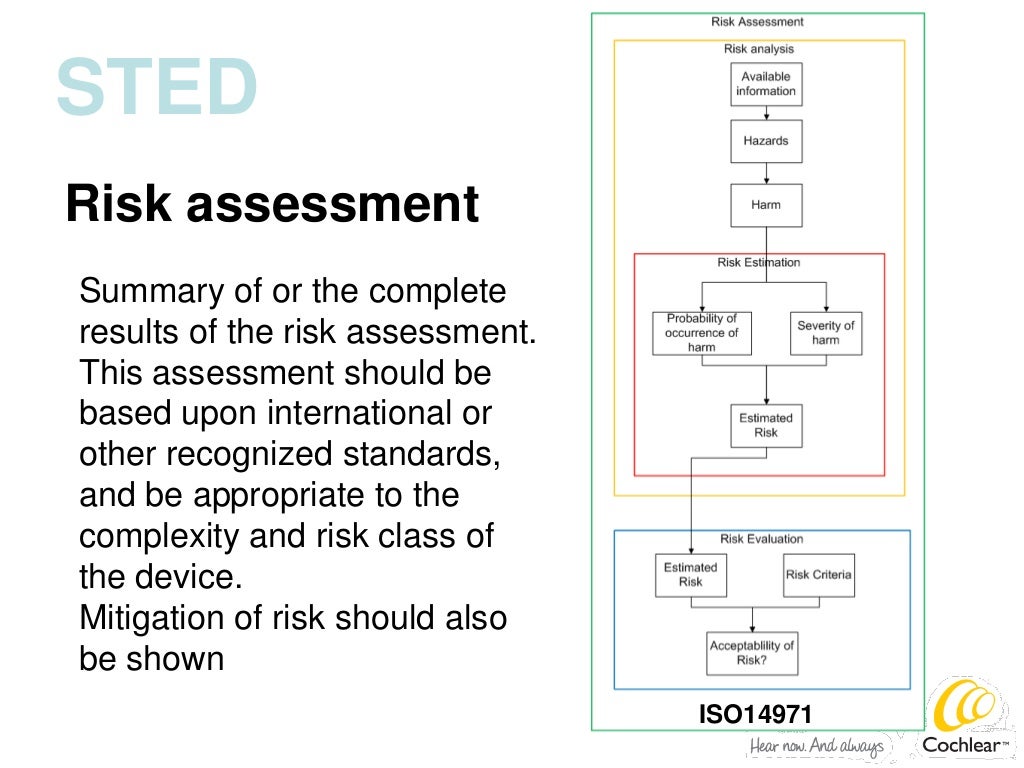 STED

Risk assessment

Summary of or the complete results of the risk assessment. This assessment should be based upon international or other recognized standards, and be appropriate to the complexity and risk class of the device.
Mitigation of risk should also be shown

Risk Assessment

Risk analysis

Available information

Hazards

Harm

Risk Estimation

Probability of occurrence of harm

Severity of harm

Estimated Risk

Risk Evaluation

Estimated Risk

Risk Criteria

Acceptablility of Risk?

ISO14971

Hear now. And always

Cochlear™